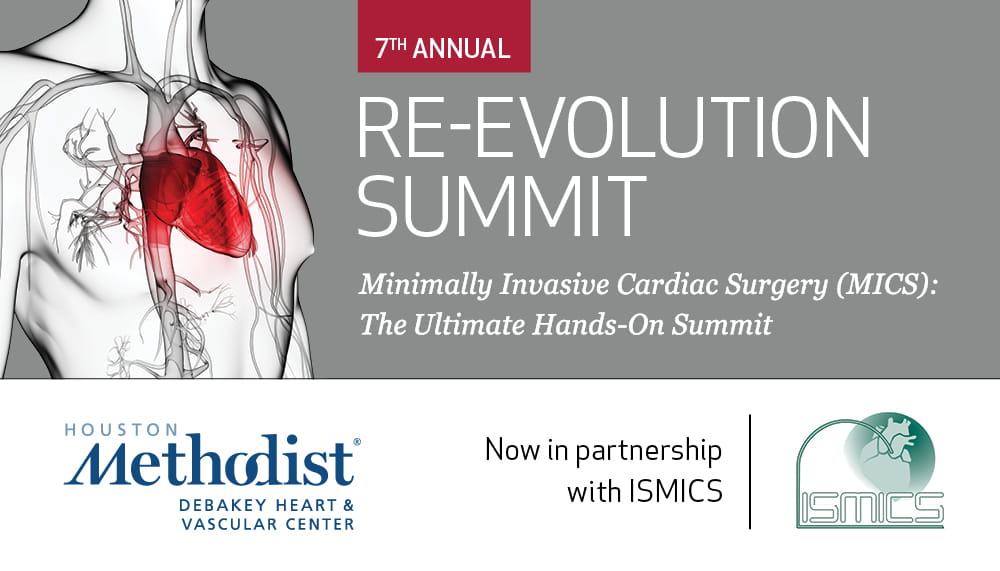 7TH ANNUAL

RE-EVOLUTION SUMMIT

Minimally Invasive Cardiac Surgery (MICS): The Ultimate Hands-On Summit

HOUSTON Methodist® DEBAKEY HEART & VASCULAR CENTER

Now in partnership with ISMICS

ISMICS